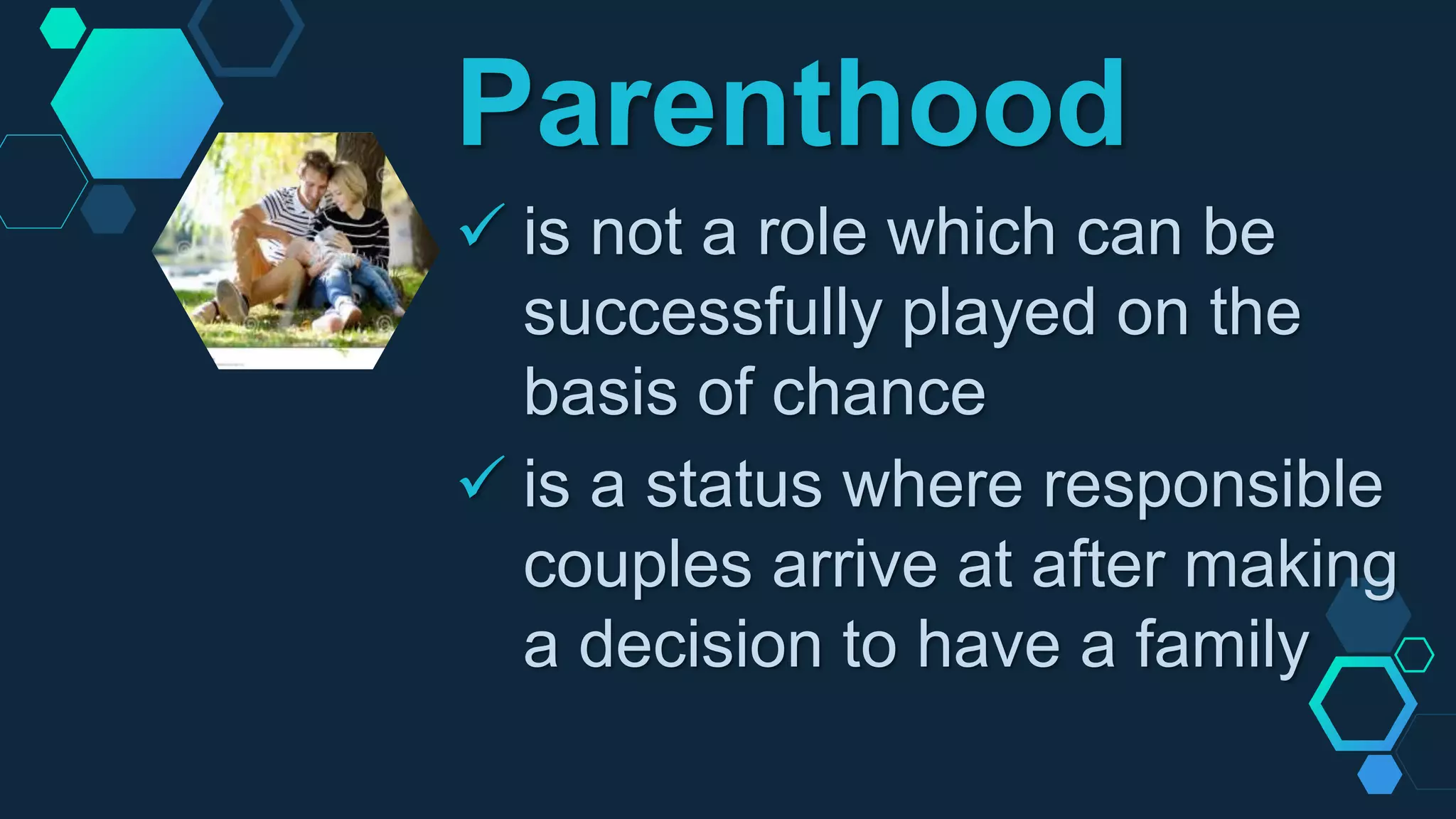 Parenthood

✓ is not a role which can be successfully played on the basis of chance

✓ is a status where responsible couples arrive at after making a decision to have a family